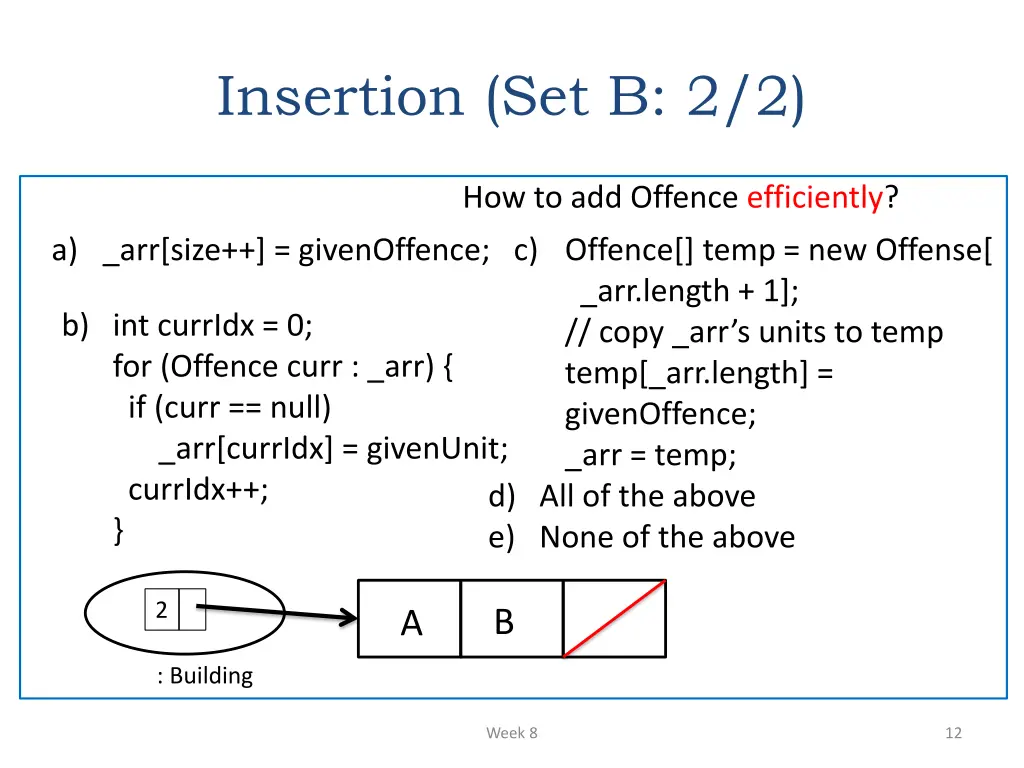 Insertion (Set B: 2/2)

How to add Offence efficiently?

a) _arr[size++] = givenOffence;

b) int currIdx = 0;
for (Offence curr : _arr) {
if (curr == null)
_arr[currIdx] = givenUnit;
currIdx++;
}

c) Offence[] temp = new Offense[
_arr.length + 1];
// copy _arr's units to temp
temp[_arr.length] =
givenOffence;
_arr = temp;

d) All of the above

e) None of the above

2

A

B

: Building

Week 8

12